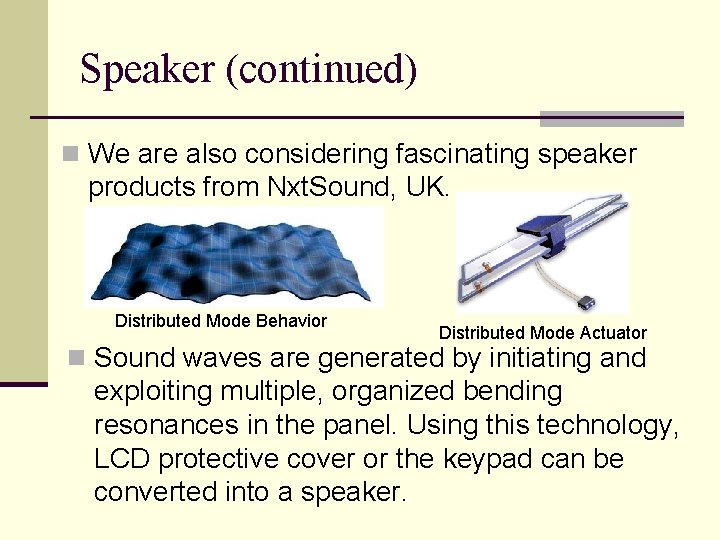 Speaker (continued)

We are also considering fascinating speaker products from NxtSound, UK.

Distributed Mode Behavior

Distributed Mode Actuator

Sound waves are generated by initiating and exploiting multiple, organized bending resonances in the panel. Using this technology, LCD protective cover or the keypad can be converted into a speaker.